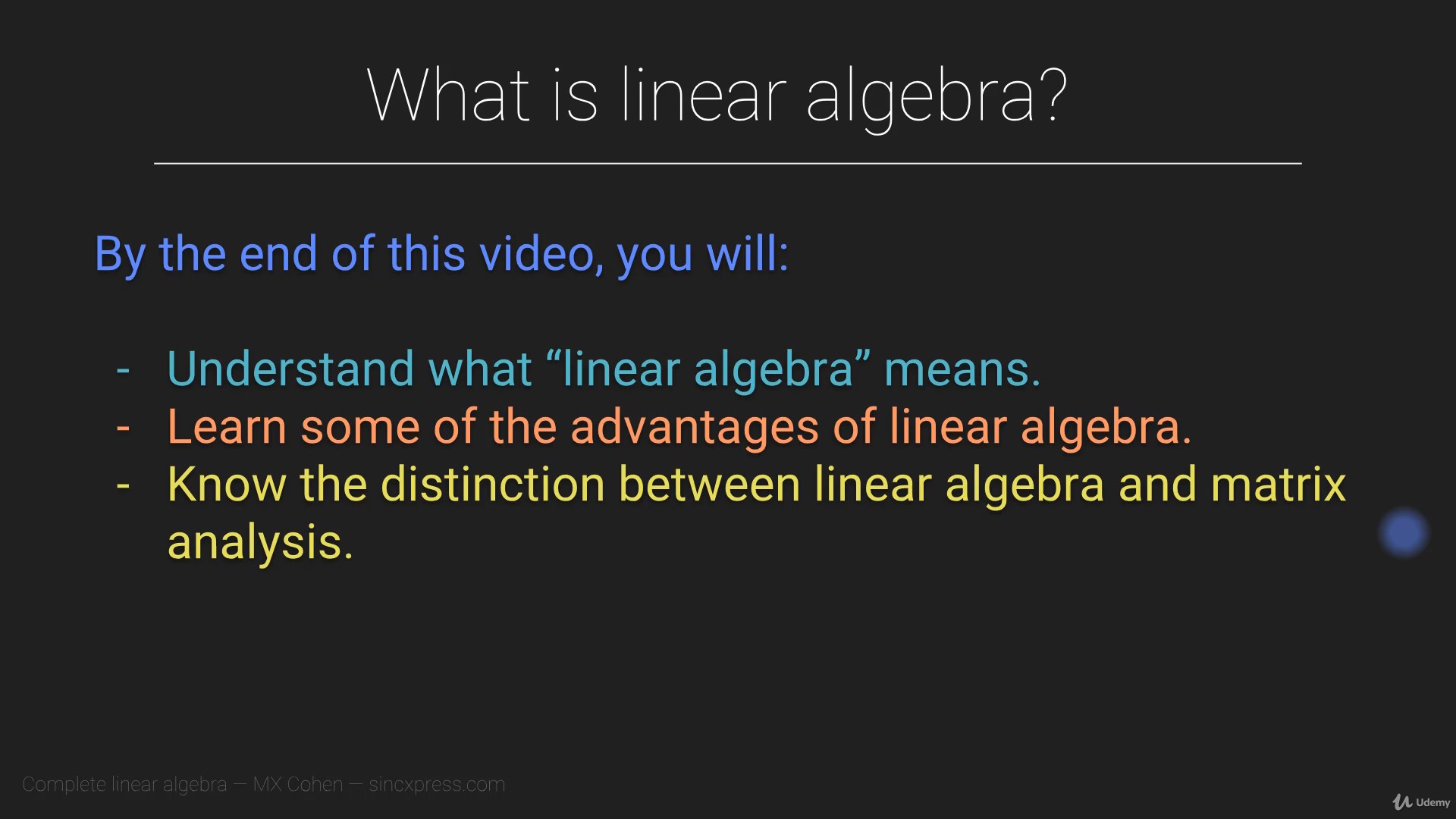 What is linear algebra?

By the end of this video, you will:

- Understand what “linear algebra” means.
- Learn some of the advantages of linear algebra.
- Know the distinction between linear algebra and matrix analysis.

Complete linear algebra — MX Cohen — sincxpress.com

Udemy